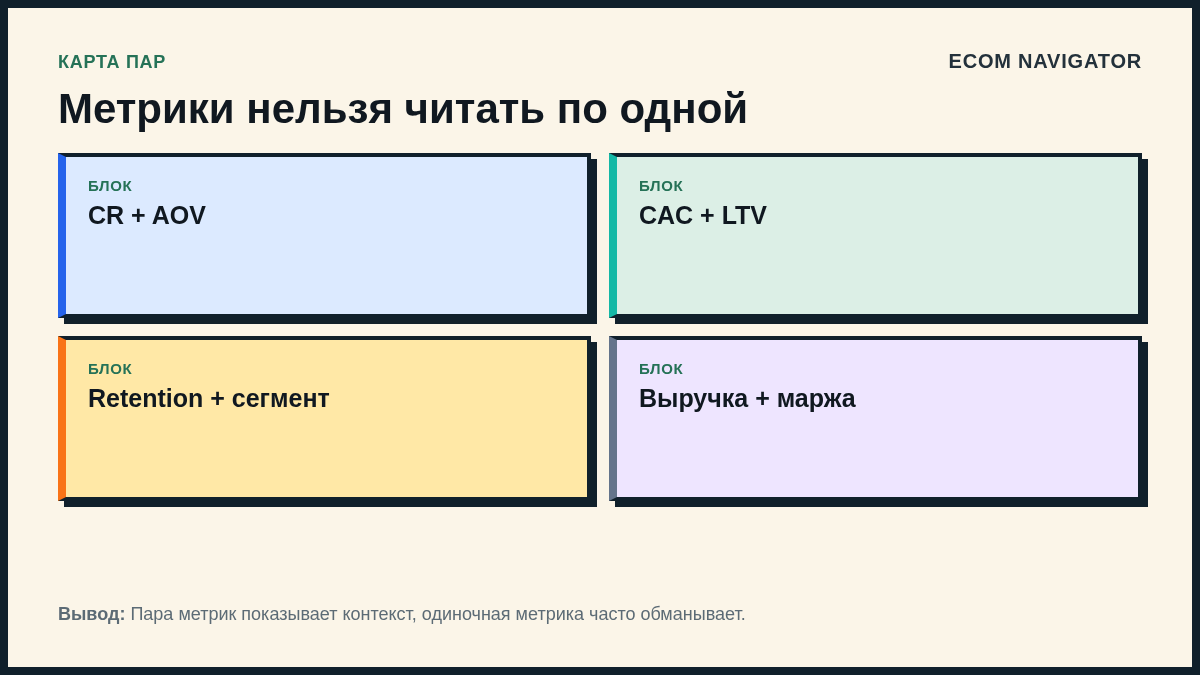 КАРТА ПАР

ECOM NAVIGATOR

Метрики нельзя читать по одной

БЛОК
CR + AOV

БЛОК
CAC + LTV

БЛОК
Retention + сегмент

БЛОК
Выручка + маржа

Вывод: Пара метрик показывает контекст, одиночная метрика часто обманывает.